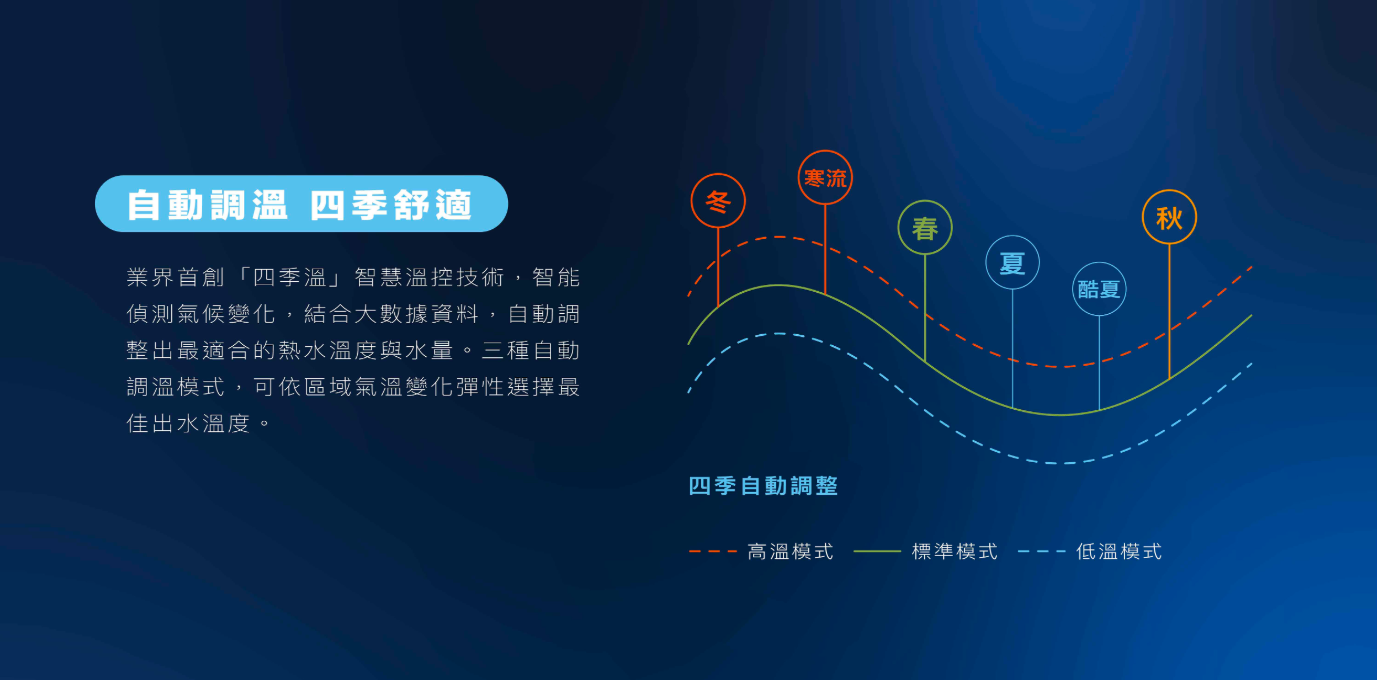 自動調溫 四季舒適

業界首創「四季溫」智慧溫控技術，智能偵測氣候變化，結合大數據資料，自動調整出最適合的熱水溫度與水量。三種自動調溫模式，可依區域氣溫變化彈性選擇最佳出水溫度。

冬
寒流
春
夏
酷夏
秋

四季自動調整

高溫模式 標準模式 低溫模式